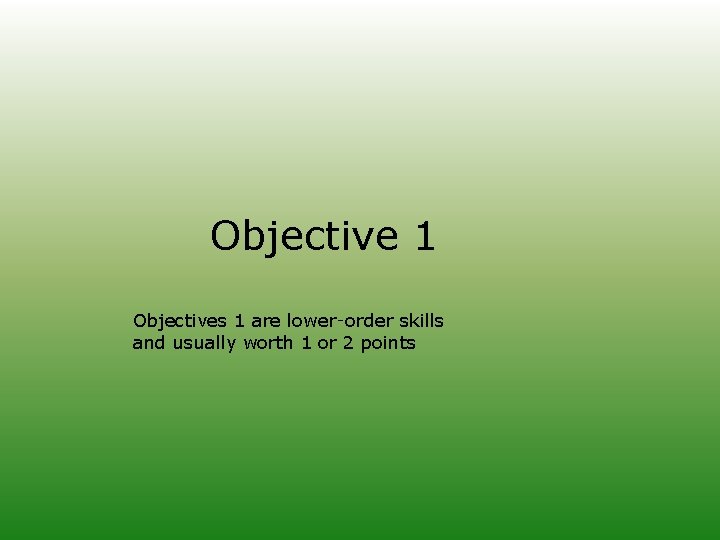 Objective 1

Objectives 1 are lower-order skills and usually worth 1 or 2 points